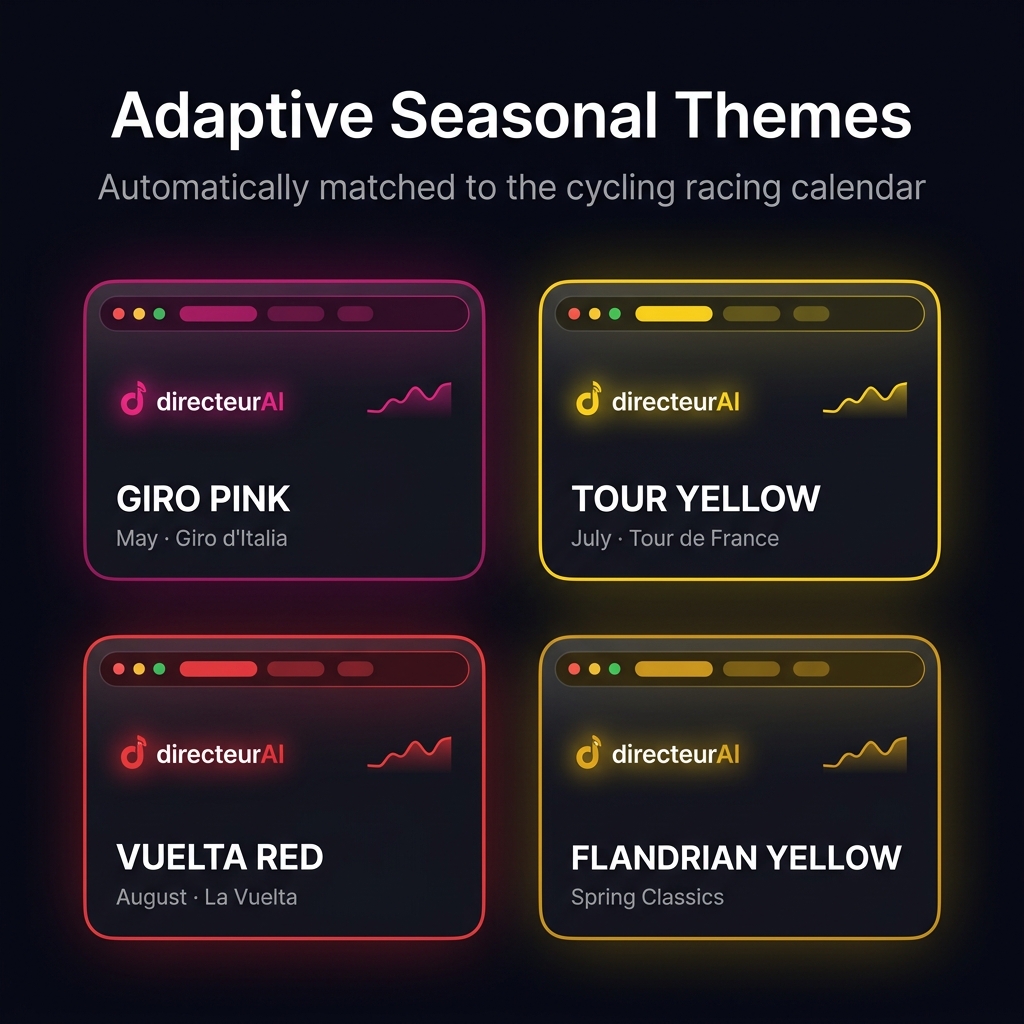 Adaptive Seasonal Themes

Automatically matched to the cycling racing calendar

directeurAI

GIRO PINK

May · Giro d'Italia

directeurAI

TOUR YELLOW

July · Tour de France

directeurAI

VUELTA RED

August · La Vuelta

directeurAI

FLANDRIAN YELLOW

Spring Classics